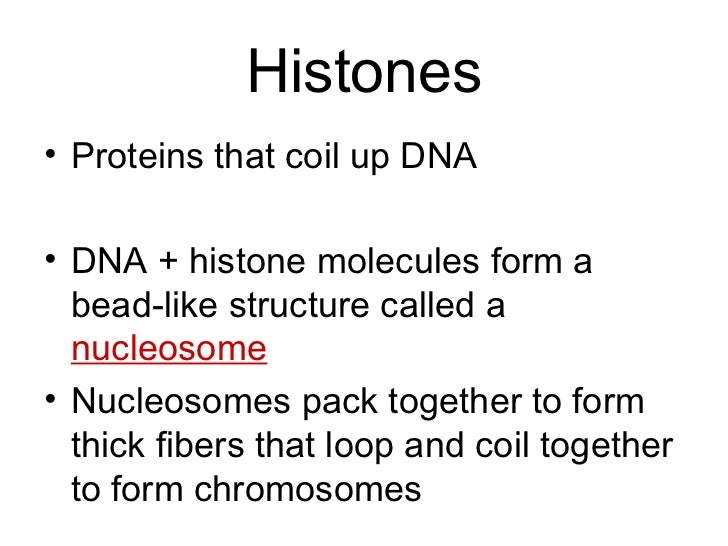 Histones

• Proteins that coil up DNA

• DNA + histone molecules form a bead-like structure called a nucleosome

• Nucleosomes pack together to form thick fibers that loop and coil together to form chromosomes